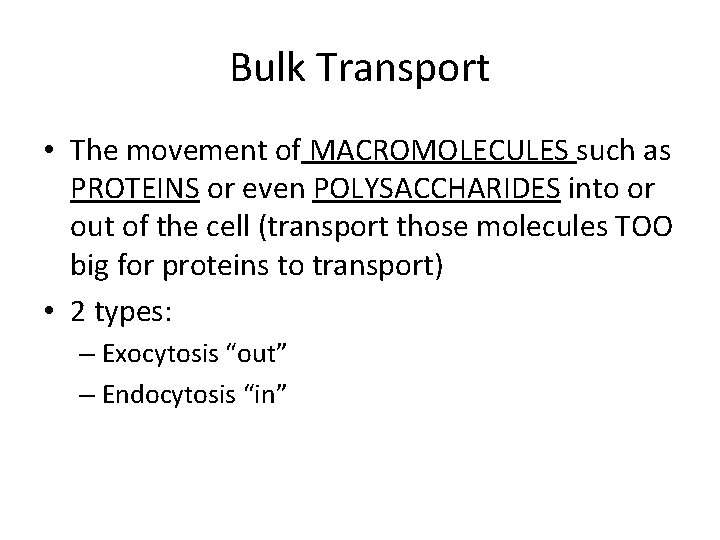 Bulk Transport

• The movement of MACROMOLECULES such as PROTEINS or even POLYSACCHARIDES into or out of the cell (transport those molecules TOO big for proteins to transport)
• 2 types:
– Exocytosis “out”
– Endocytosis “in”